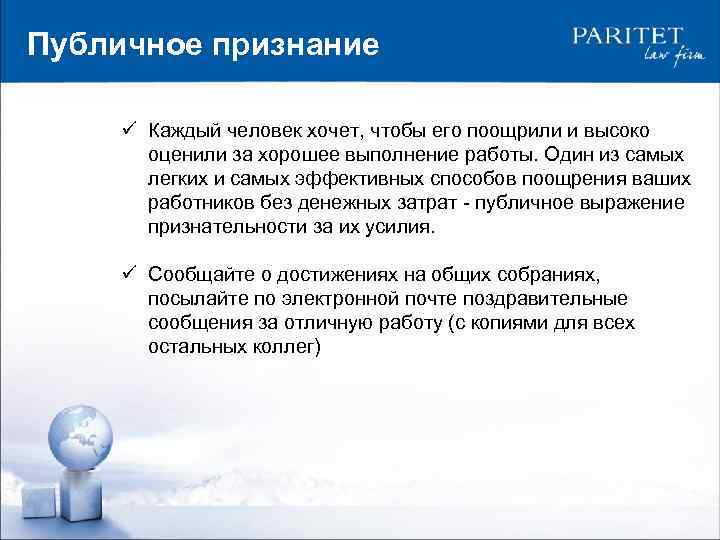 Публичное признание

PARITET
law firm

✓ Каждый человек хочет, чтобы его поощрили и высоко оценили за хорошее выполнение работы. Один из самых легких и самых эффективных способов поощрения ваших работников без денежных затрат - публичное выражение признательности за их усилия.

✓ Сообщайте о достижениях на общих собраниях, посылайте по электронной почте поздравительные сообщения за отличную работу (с копиями для всех остальных коллег)